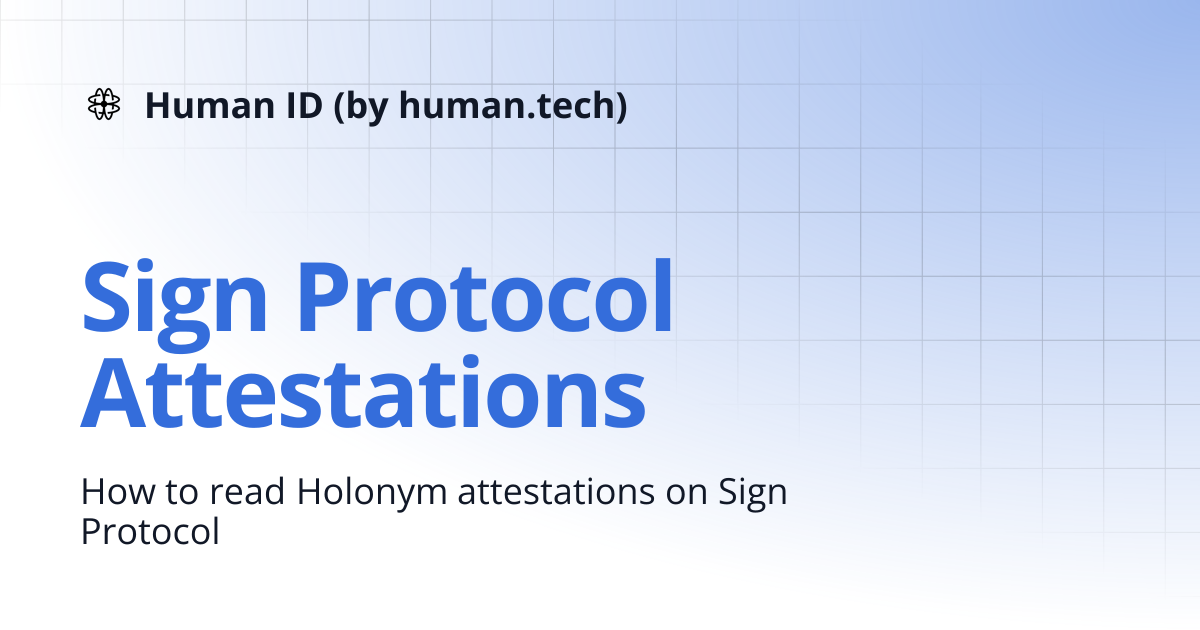 Human ID (by human.tech)

Sign Protocol Attestations

How to read Holonym attestations on Sign Protocol